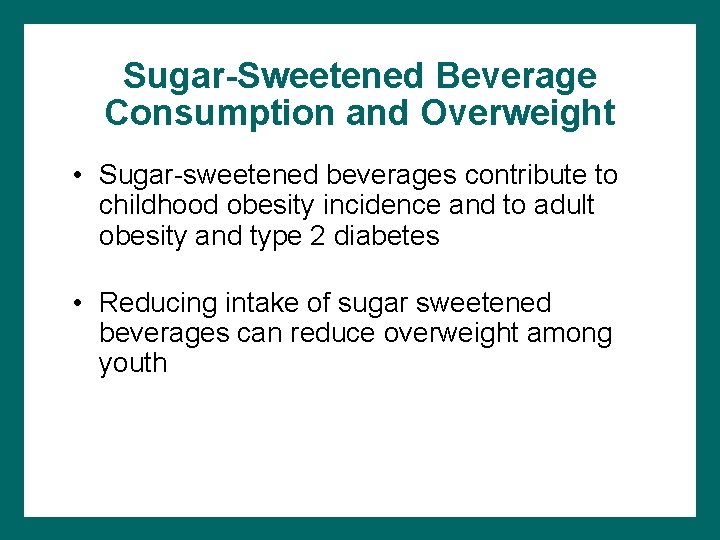 Sugar-Sweetened Beverage Consumption and Overweight

• Sugar-sweetened beverages contribute to childhood obesity incidence and to adult obesity and type 2 diabetes

• Reducing intake of sugar sweetened beverages can reduce overweight among youth